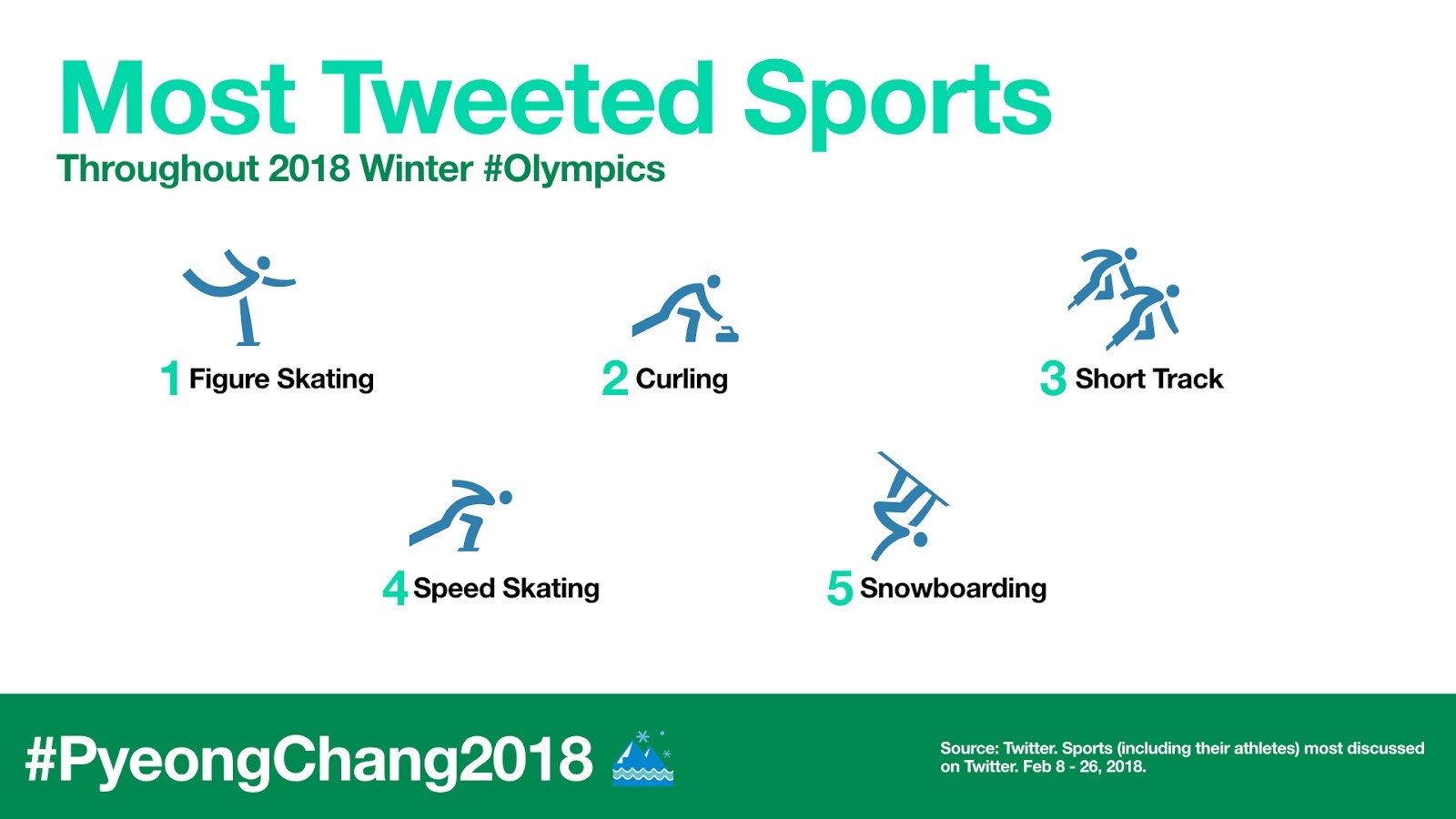 Most Tweeted Sports

Throughout 2018 Winter #Olympics

1 Figure Skating

2 Curling

3 Short Track

4 Speed Skating

5 Snowboarding

#PyeongChang2018

Source: Twitter. Sports (including their athletes) most discussed on Twitter. Feb 8 - 26, 2018.